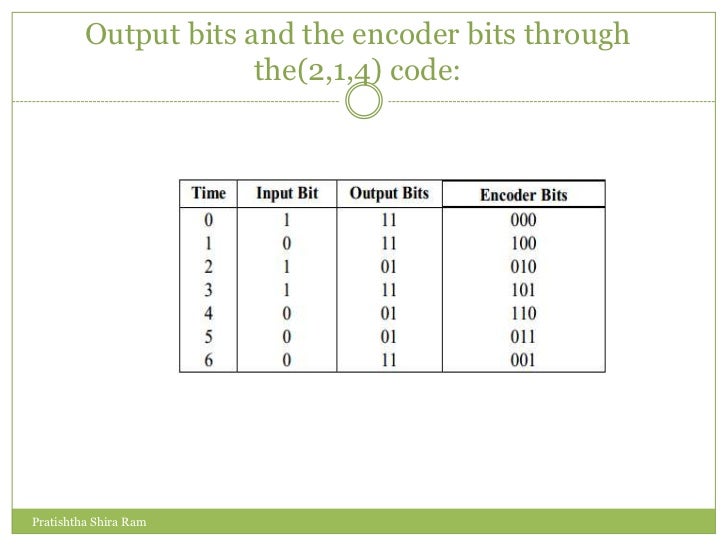 Output bits and the encoder bits through the(2,1,4) code:

| Time | Input Bit | Output Bits | Encoder Bits |
|---|---|---|---|
| 0 | 1 | 11 | 000 |
| 1 | 0 | 11 | 100 |
| 2 | 1 | 01 | 010 |
| 3 | 1 | 11 | 101 |
| 4 | 0 | 01 | 110 |
| 5 | 0 | 01 | 011 |
| 6 | 0 | 11 | 001 |

Pratishtha Shira Ram